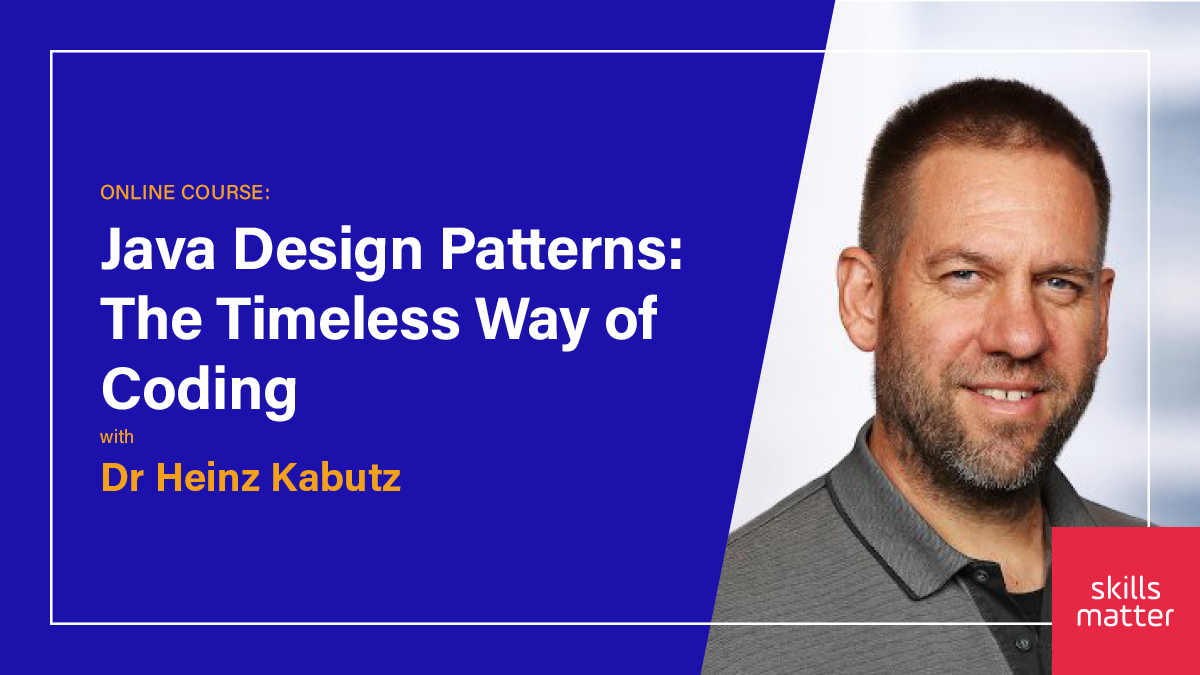 ONLINE COURSE:

Java Design Patterns: The Timeless Way of Coding

with

Dr Heinz Kabutz

skills matter